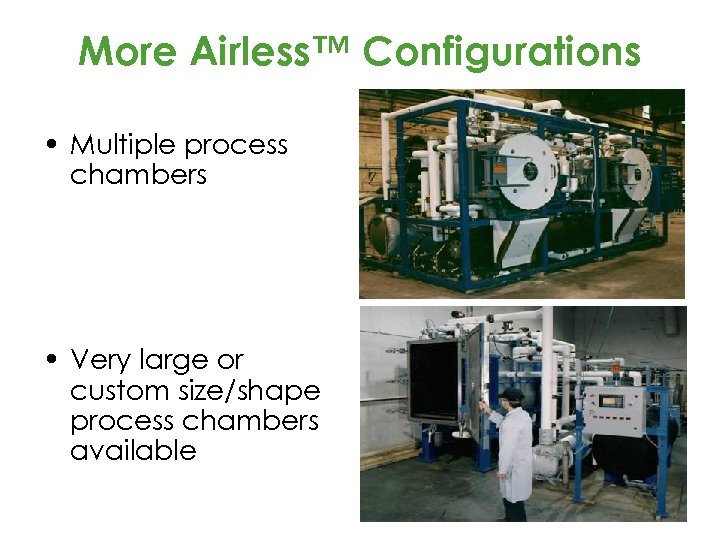 More Airless™ Configurations

• Multiple process chambers

• Very large or custom size/shape process chambers available